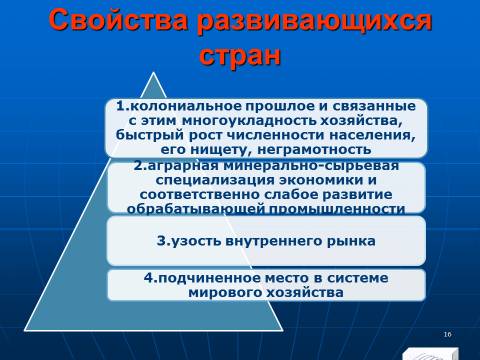 Свойства развивающихся стран

1.колониальное прошлое и связанные с этим многоукладность хозяйства, быстрый рост численности населения, его нищету, неграмотность

2.аграрная минерально-сырьевая специализация экономики и соответственно слабое развитие обрабатывающей промышленности

3.узость внутреннего рынка

4.подчиненное место в системе мирового хозяйства

16